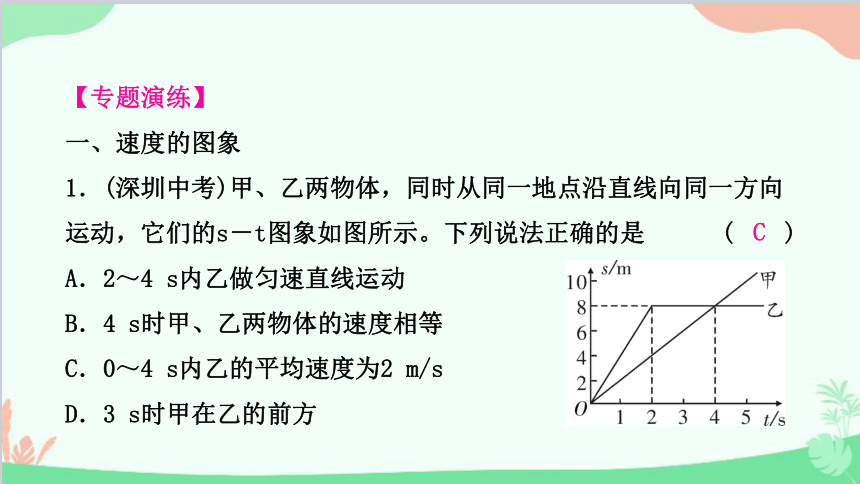 【专题演练】

一、速度的图象

1. (深圳中考)甲、乙两物体，同时从同一地点沿直线向同一方向运动，它们的s－t图象如图所示。下列说法正确的是　（ C ）

A. 2～4 s内乙做匀速直线运动

B. 4 s时甲、乙两物体的速度相等

C. 0～4 s内乙的平均速度为2 m/s

D. 3 s时甲在乙的前方

s/m
10
8
6
4
2
O
1 2 3 4 5 t/s
甲
乙